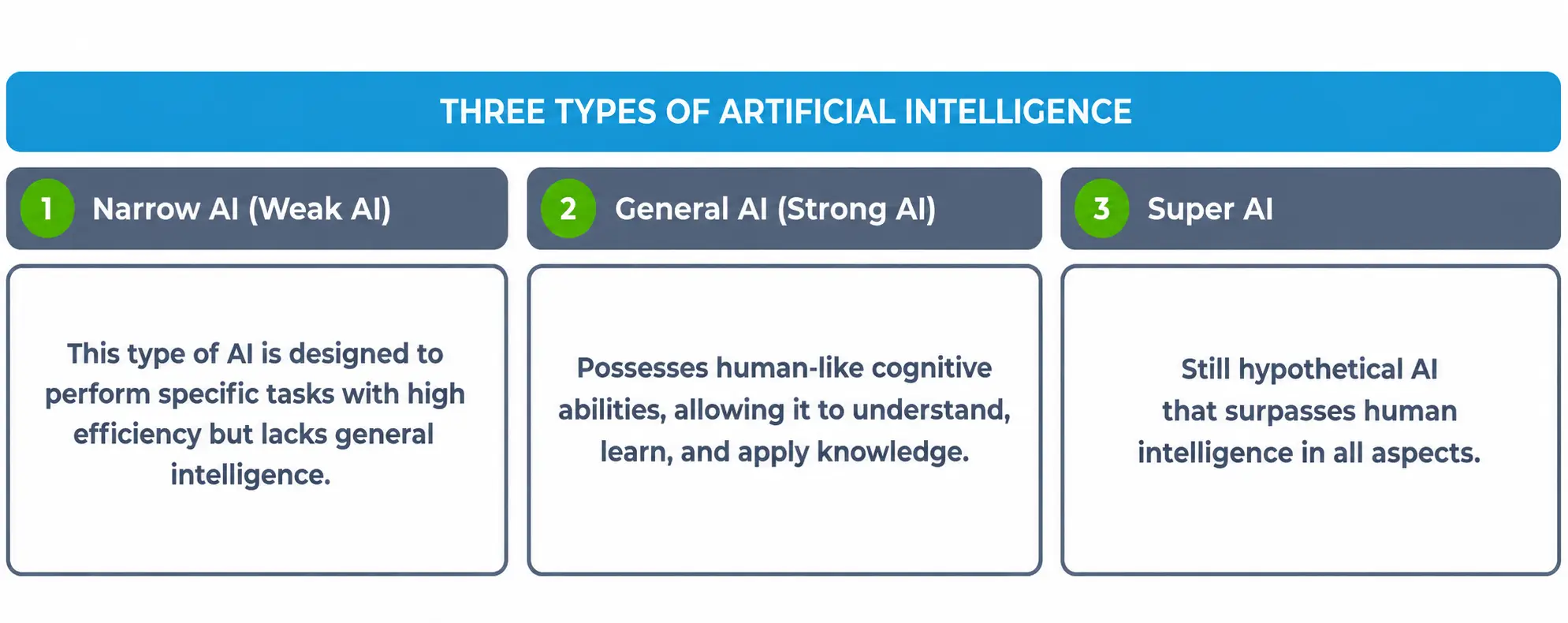 THREE TYPES OF ARTIFICIAL INTELLIGENCE

1 Narrow AI (Weak AI)

This type of AI is designed to perform specific tasks with high efficiency but lacks general intelligence.

2 General AI (Strong AI)

Possesses human-like cognitive abilities, allowing it to understand, learn, and apply knowledge.

3 Super AI

Still hypothetical AI that surpasses human intelligence in all aspects.